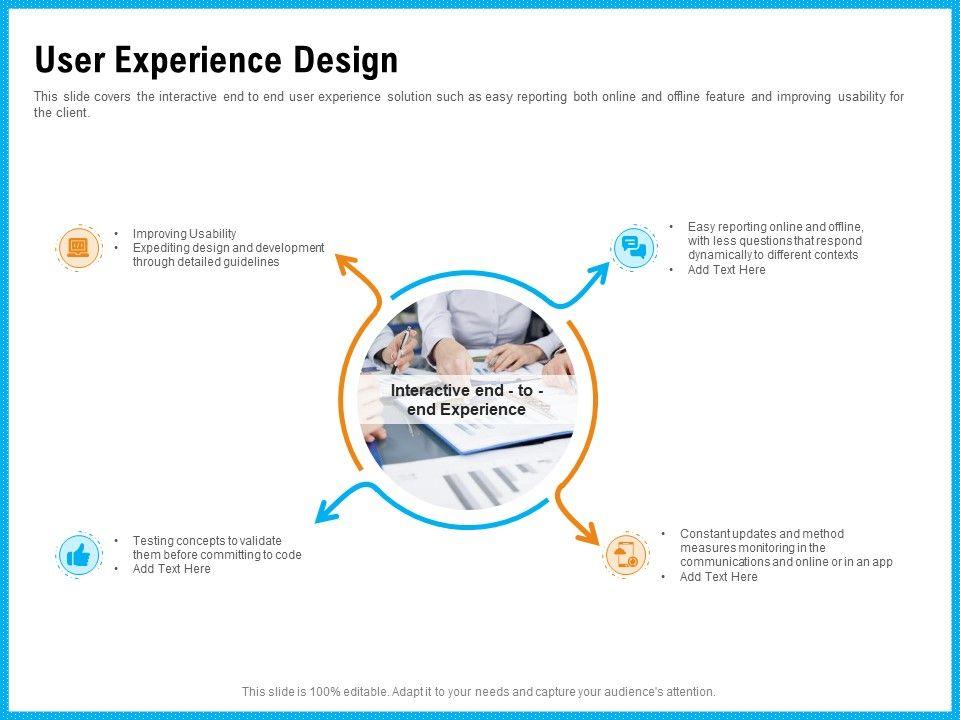 User Experience Design

This slide covers the interactive end to end user experience solution such as easy reporting both online and offline feature and improving usability for the client.

• Improving Usability
• Expediting design and development through detailed guidelines

• Easy reporting online and offline, with less questions that respond dynamically to different contexts
• Add Text Here

Interactive end - to - end Experience

• Testing concepts to validate them before committing to code
• Add Text Here

• Constant updates and method measures monitoring in the communications and online or in an app
• Add Text Here

This slide is 100% editable. Adapt it to your needs and capture your audience's attention.